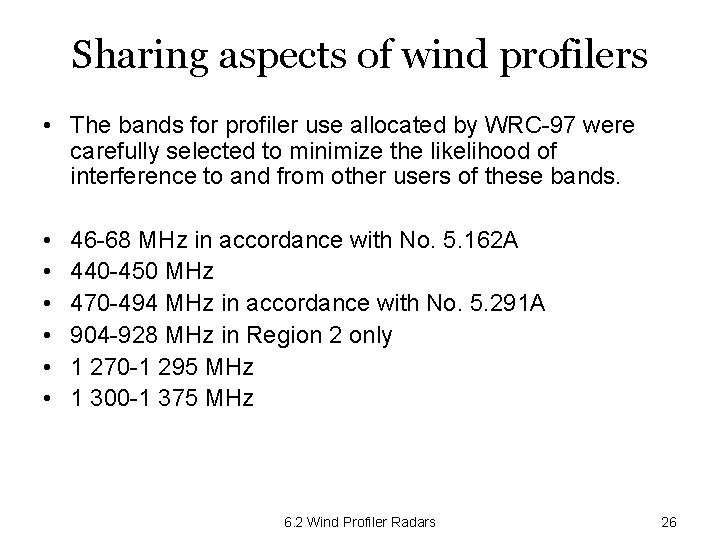 Sharing aspects of wind profilers

• The bands for profiler use allocated by WRC-97 were carefully selected to minimize the likelihood of interference to and from other users of these bands.

• 46-68 MHz in accordance with No. 5.162A
• 440-450 MHz
• 470-494 MHz in accordance with No. 5.291A
• 904-928 MHz in Region 2 only
• 1 270-1 295 MHz
• 1 300-1 375 MHz

6.2 Wind Profiler Radars

26